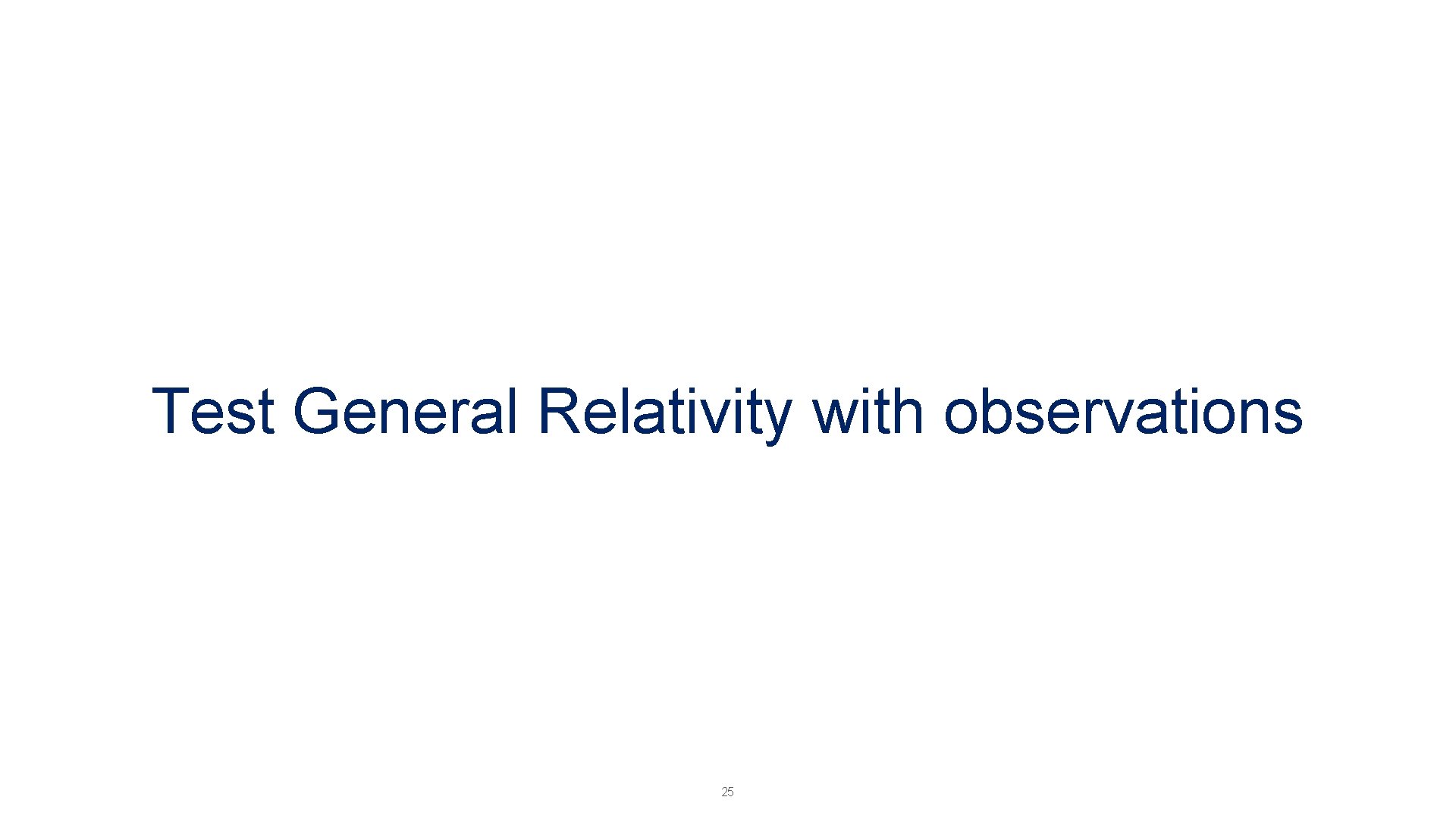 Test General Relativity with observations

25